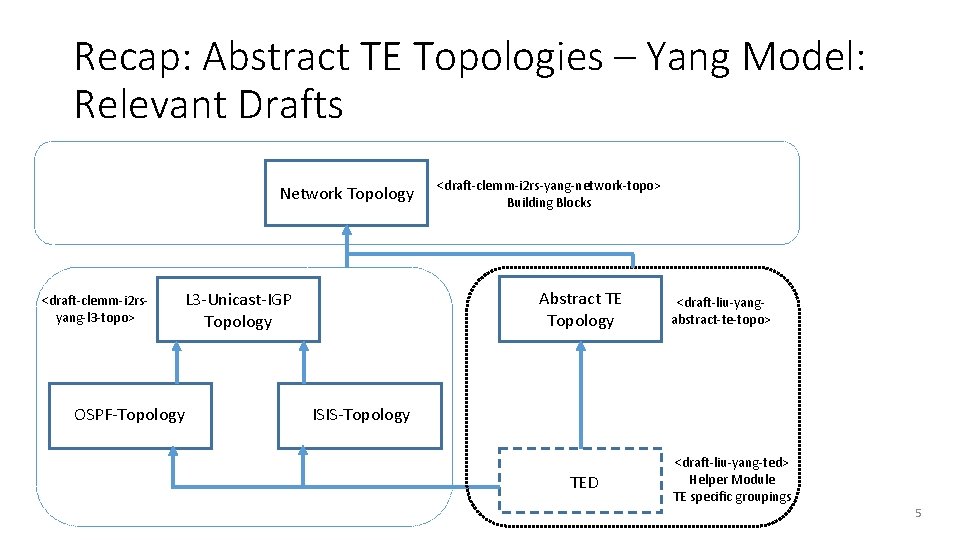 Recap: Abstract TE Topologies – Yang Model: Relevant Drafts

Network Topology

<draft-clemm-i2rs-yang-network-topo>
Building Blocks

<draft-clemm-i2rs-yang-l3-topo>

L3-Unicast-IGP Topology

Abstract TE Topology

<draft-liu-yang-abstract-te-topo>

OSPF-Topology

ISIS-Topology

TED

<draft-liu-yang-ted>
Helper Module
TE specific groupings

5